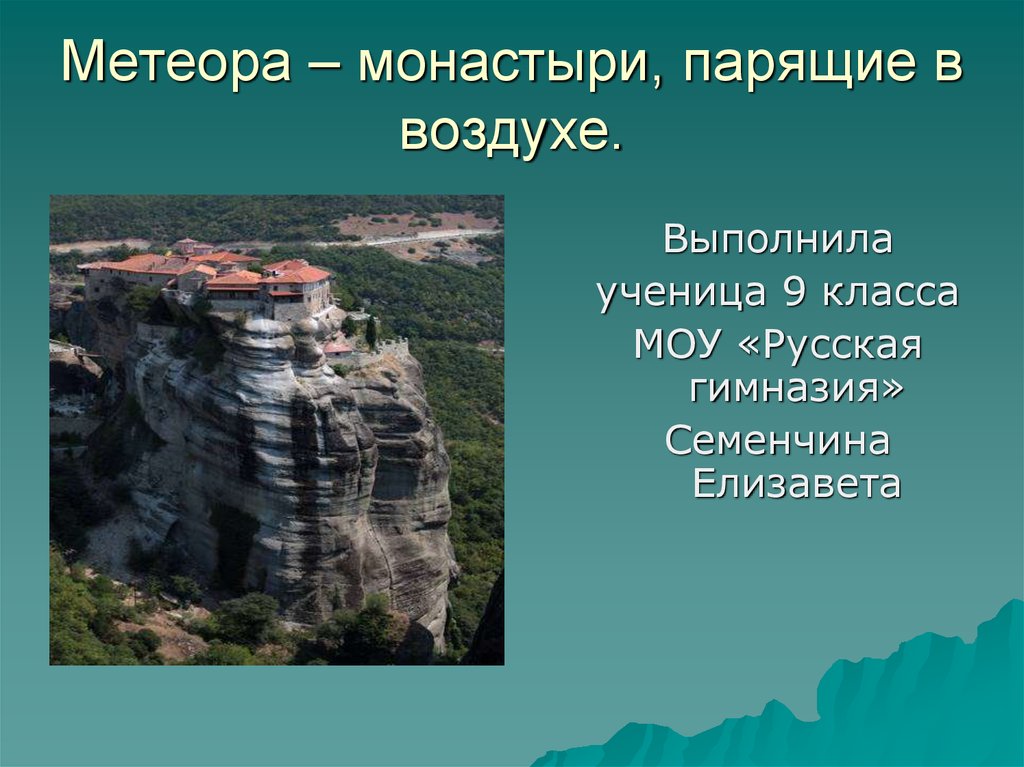 Метеора – монастыри, парящие в воздухе.

Выполнила
ученица 9 класса
МОУ «Русская гимназия»
Семенчина Елизавета